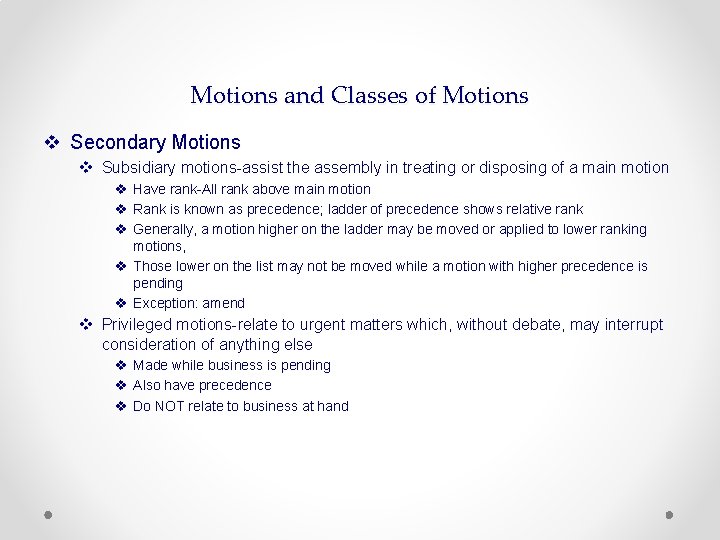 Motions and Classes of Motions

❖ Secondary Motions

❖ Subsidiary motions-assist the assembly in treating or disposing of a main motion

❖ Have rank-All rank above main motion

❖ Rank is known as precedence; ladder of precedence shows relative rank

❖ Generally, a motion higher on the ladder may be moved or applied to lower ranking motions,

❖ Those lower on the list may not be moved while a motion with higher precedence is pending

❖ Exception: amend

❖ Privileged motions-relate to urgent matters which, without debate, may interrupt consideration of anything else

❖ Made while business is pending

❖ Also have precedence

❖ Do NOT relate to business at hand